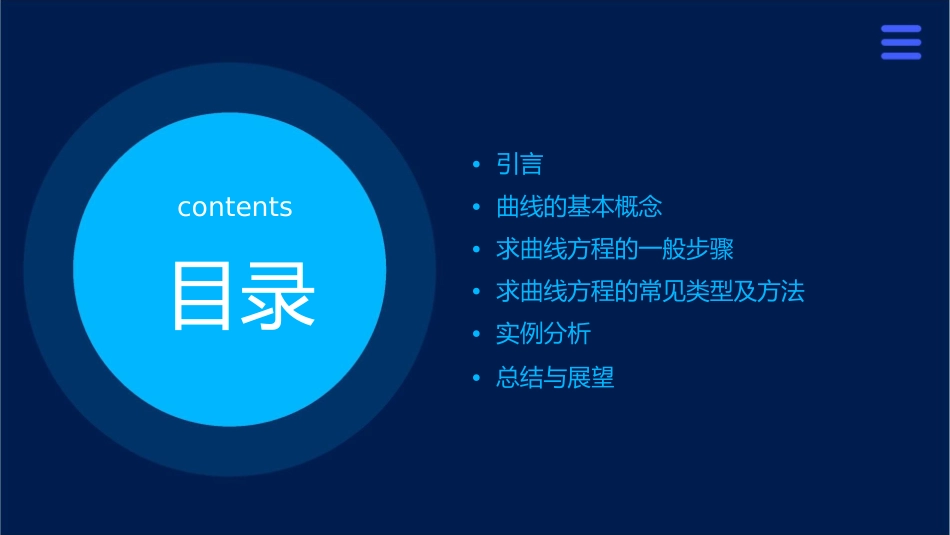 contents

目录

• 引言
• 曲线的基本概念
• 求曲线方程的一般步骤
• 求曲线方程的常见类型及方法
• 实例分析
• 总结与展望